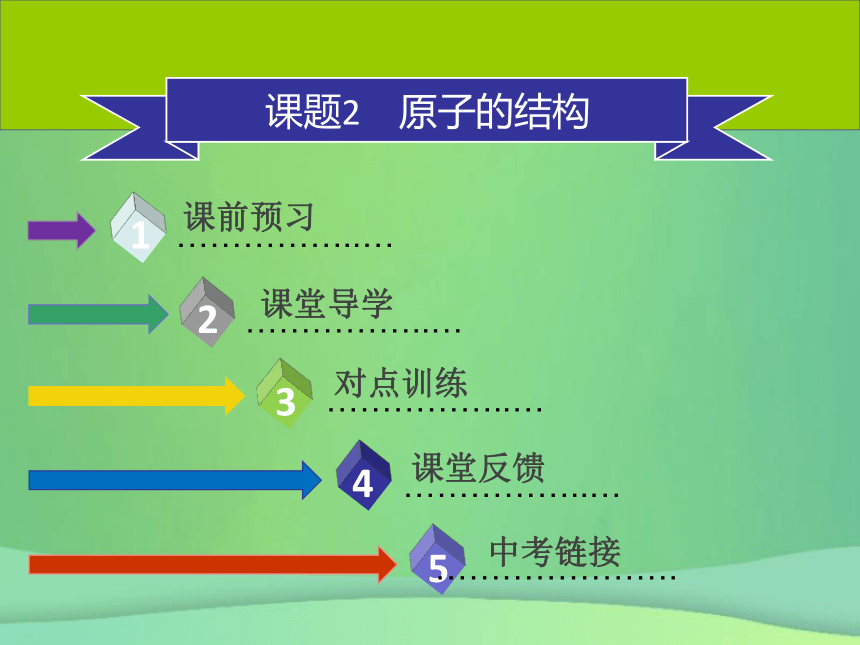 课题2　原子的结构

1 课前预习

2 课堂导学

3 对点训练

4 课堂反馈

5 中考链接